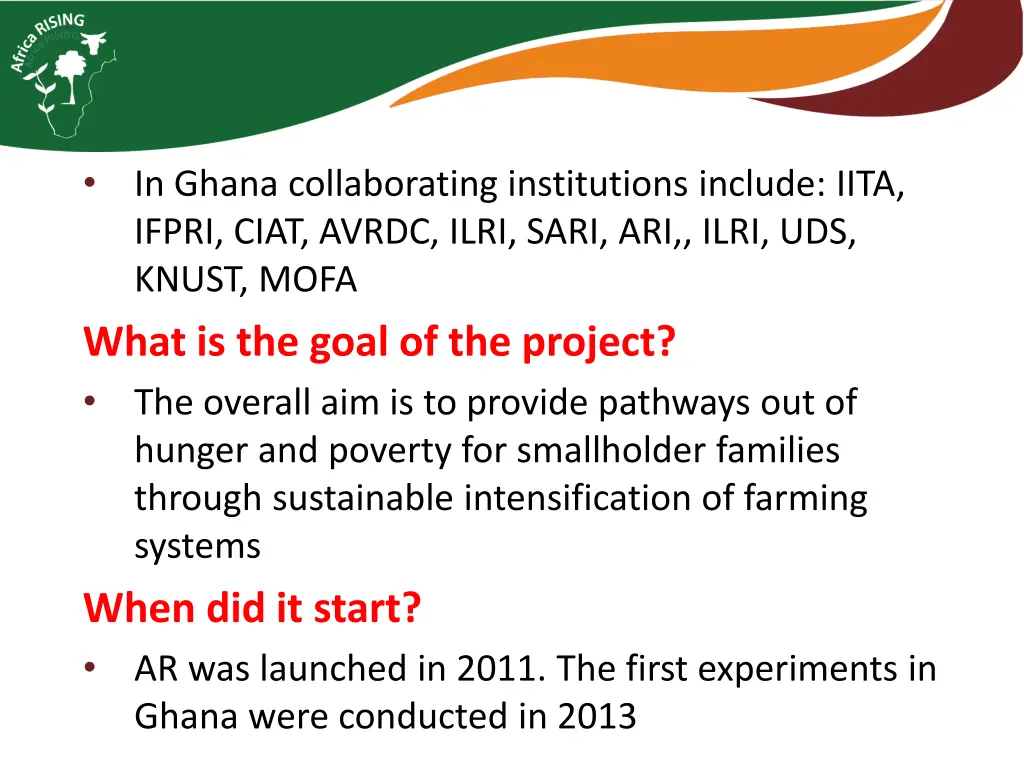 Africa RISING

• In Ghana collaborating institutions include: IITA, IFPRI, CIAT, AVRDC, ILRI, SARI, ARI,, ILRI, UDS, KNUST, MOFA

What is the goal of the project?

• The overall aim is to provide pathways out of hunger and poverty for smallholder families through sustainable intensification of farming systems

When did it start?

• AR was launched in 2011. The first experiments in Ghana were conducted in 2013